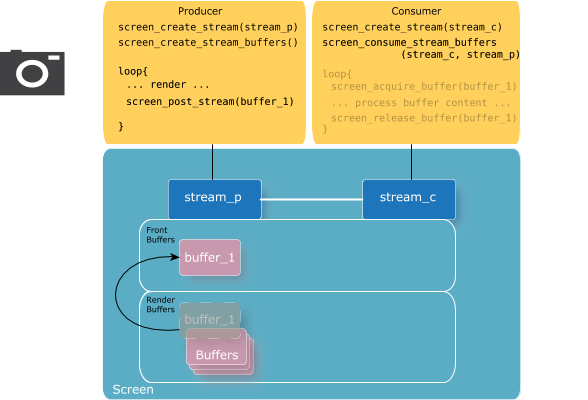 Producer

screen_create_stream(stream_p)
screen_create_stream_buffers()

loop{
... render ...
screen_post_stream(buffer_1)
}

Consumer

screen_create_stream(stream_c)
screen_consume_stream_buffers (stream_c, stream_p)

loop{
screen_acquire_buffer(buffer_1)
... process buffer content ...
screen_release_buffer(buffer_1)
}

stream_p

stream_c

Front Buffers

buffer_1

Render Buffers

buffer_1

Buffers

Screen